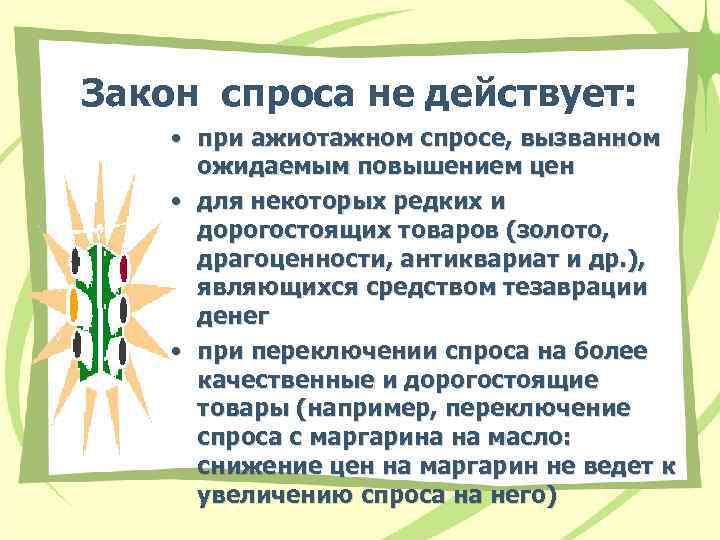 Закон спроса не действует:

• при ажиотажном спросе, вызванном ожидаемым повышением цен

• для некоторых редких и дорогостоящих товаров (золото, драгоценности, антиквариат и др.), являющихся средством тезаврации денег

• при переключении спроса на более качественные и дорогостоящие товары (например, переключение спроса с маргарина на масло: снижение цен на маргарин не ведет к увеличению спроса на него)